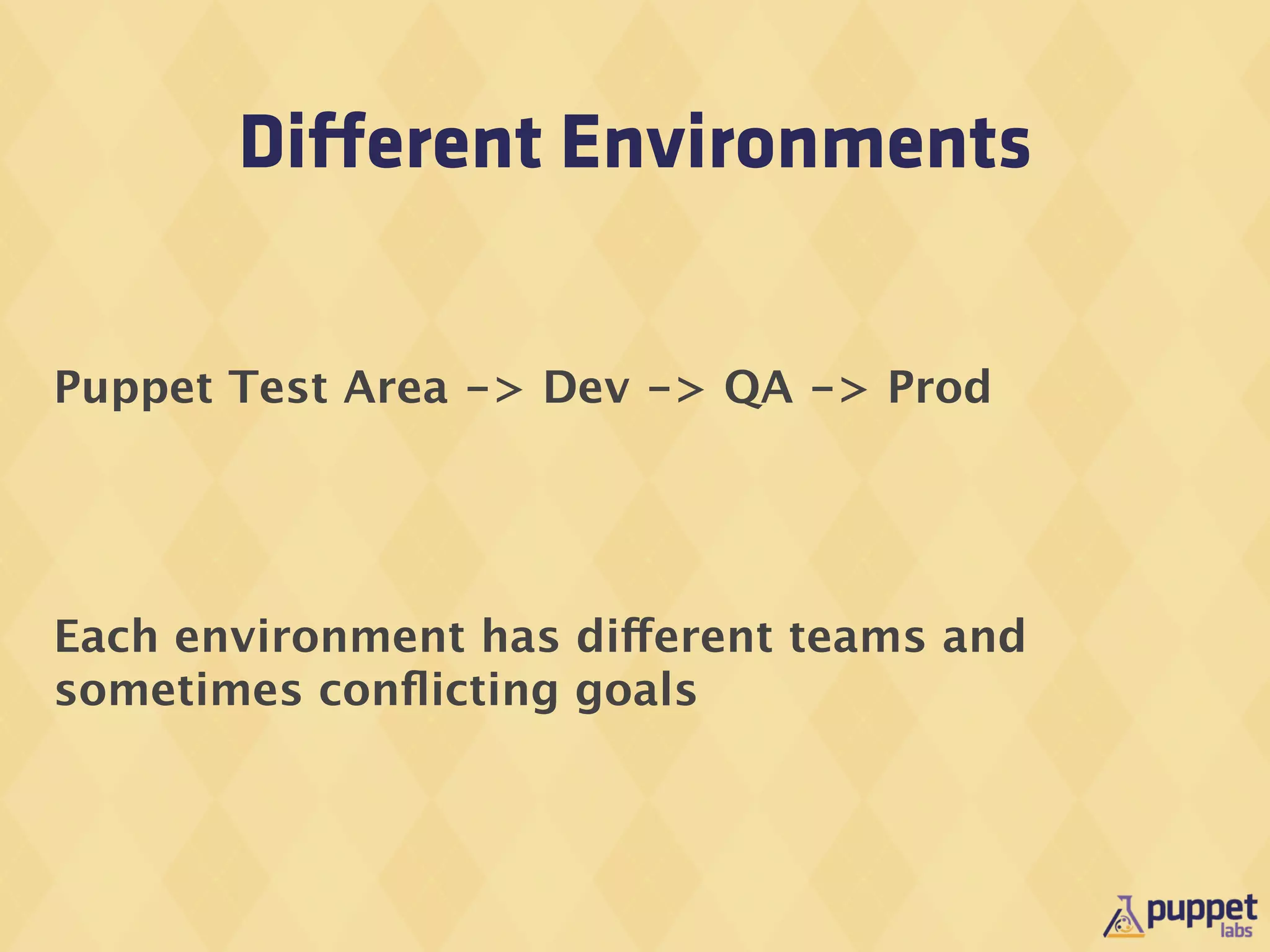 Different Environments

Puppet Test Area -> Dev -> QA -> Prod

Each environment has different teams and sometimes conflicting goals

puppet labs